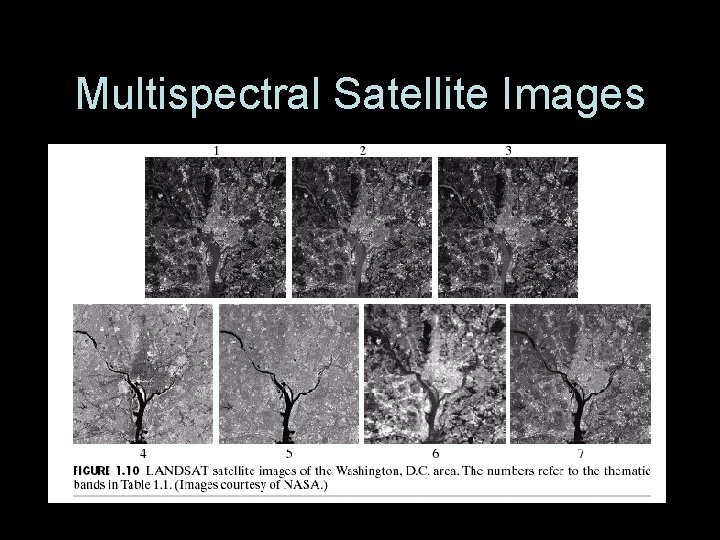 Multispectral Satellite Images

1 2 3

4 5 6 7

FIGURE 1.10 LANDSAT satellite images of the Washington, D.C. area. The numbers refer to the thematic bands in Table 1.1. (Images courtesy of NASA.)